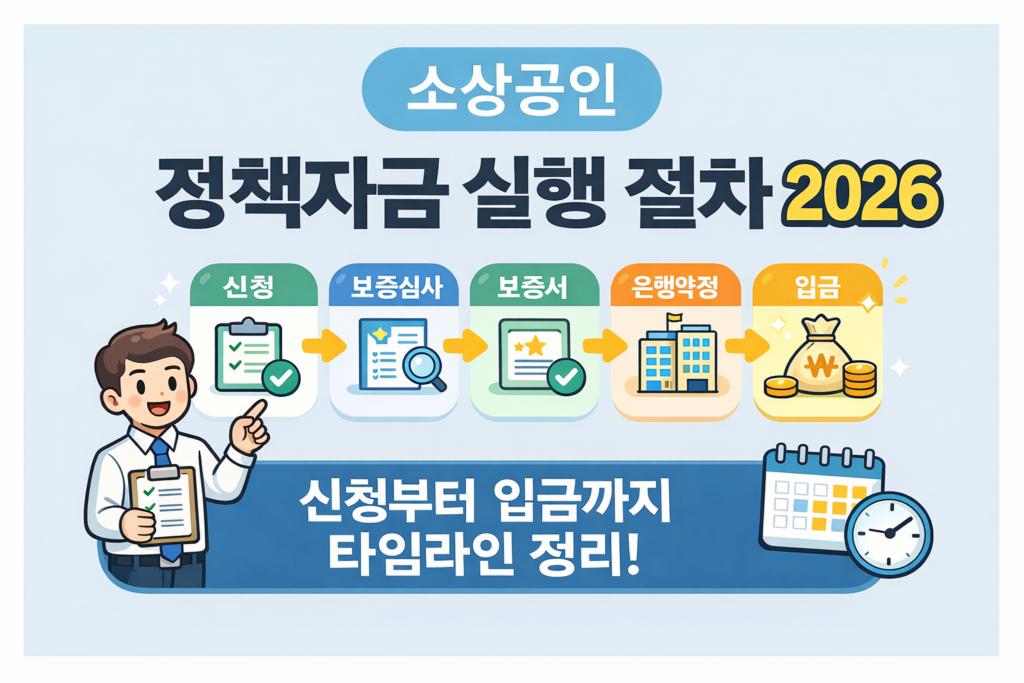 소상공인

정책자금 실행 절차 2026

신청

보증심사

보증서

은행약정

입금

₩

신청부터 입금까지
타임라인 정리!